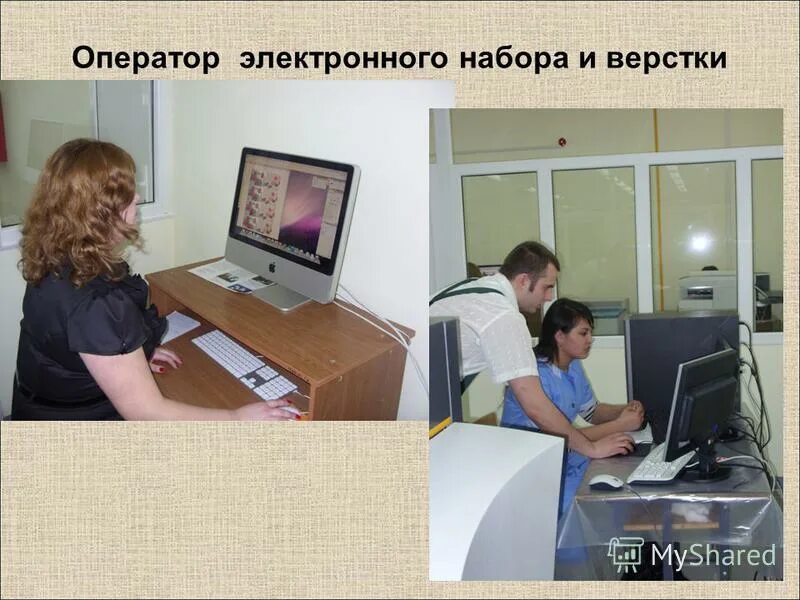 Оператор электронного набора и верстки

MyShared